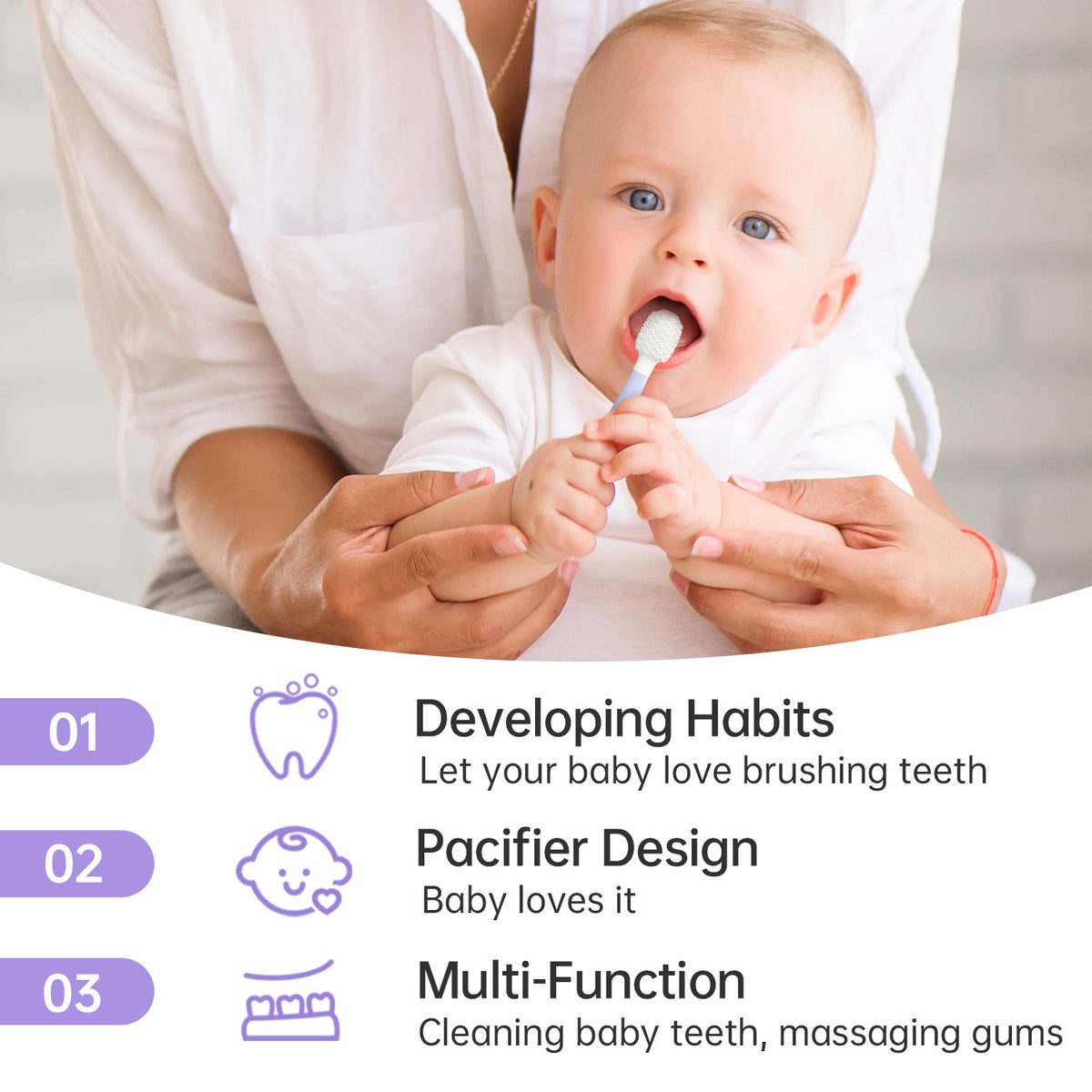 01

Developing Habits
Let your baby love brushing teeth

02

Pacifier Design
Baby loves it

03

Multi-Function
Cleaning baby teeth, massaging gums